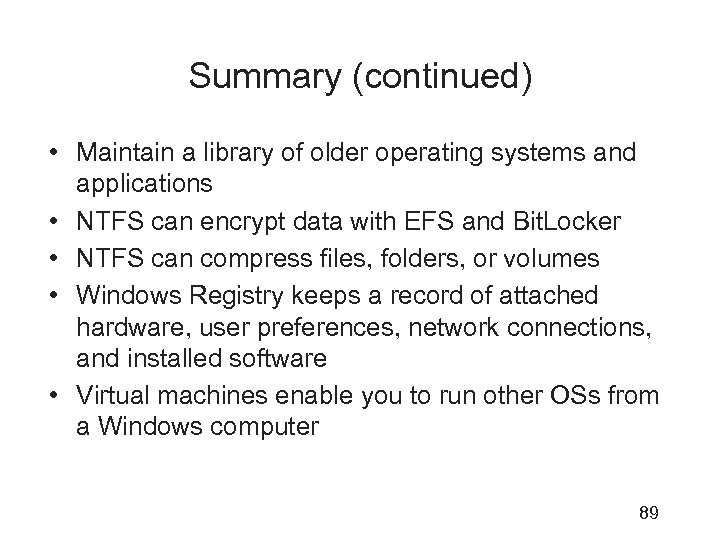 Summary (continued)

• Maintain a library of older operating systems and applications
• NTFS can encrypt data with EFS and BitLocker
• NTFS can compress files, folders, or volumes
• Windows Registry keeps a record of attached hardware, user preferences, network connections, and installed software
• Virtual machines enable you to run other OSs from a Windows computer

89